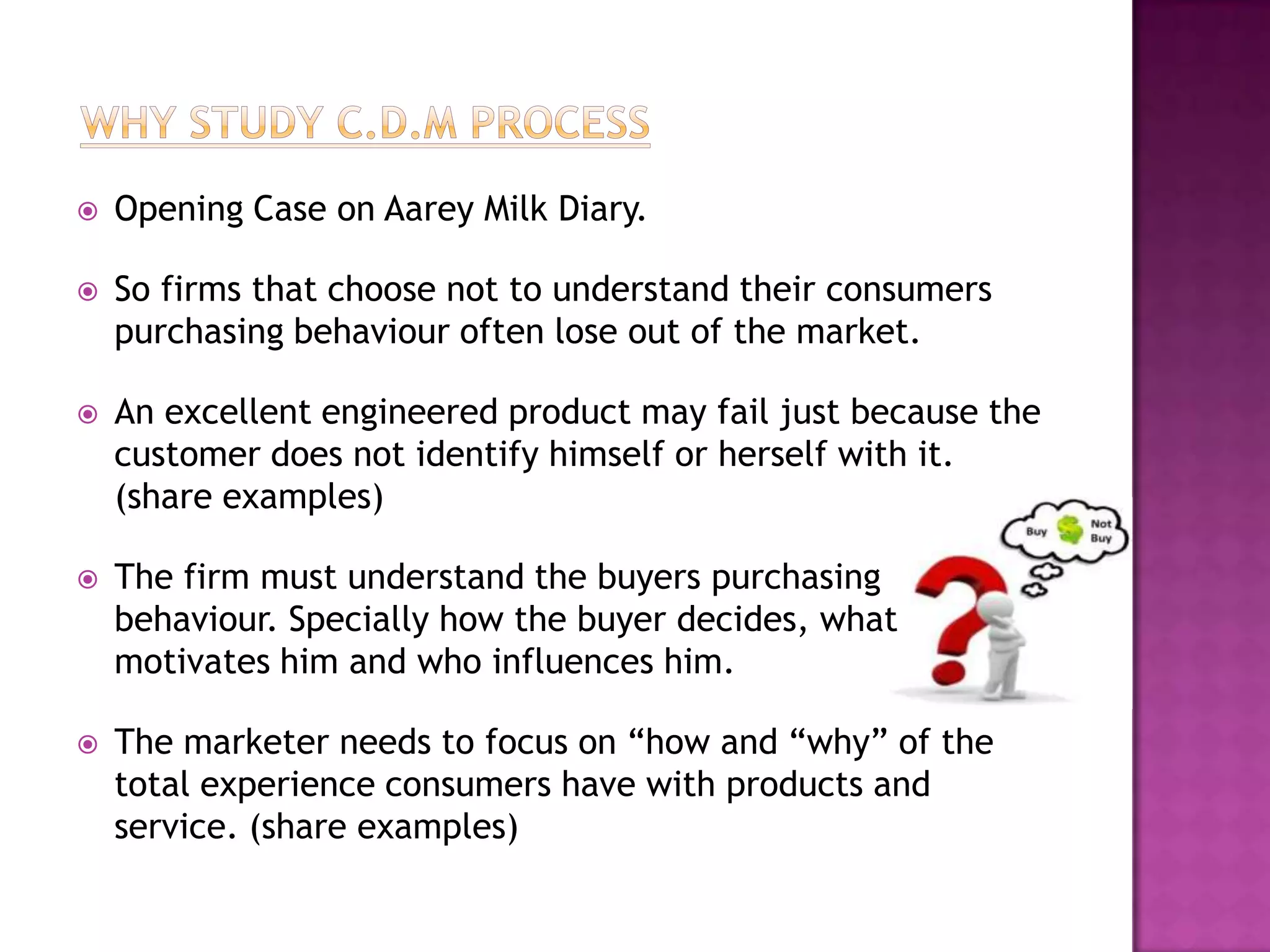 WHY STUDY C.D.M PROCESS

Opening Case on Aarey Milk Diary.

So firms that choose not to understand their consumers purchasing behaviour often lose out of the market.

An excellent engineered product may fail just because the customer does not identify himself or herself with it. (share examples)

Buy $ Not Buy

The firm must understand the buyers purchasing behaviour. Specially how the buyer decides, what motivates him and who influences him.

The marketer needs to focus on “how and “why” of the total experience consumers have with products and service. (share examples)